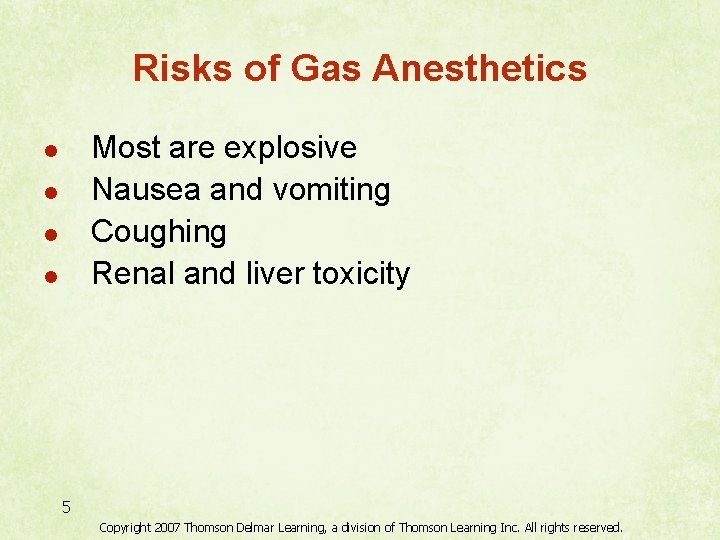 Risks of Gas Anesthetics

- Most are explosive
- Nausea and vomiting
- Coughing
- Renal and liver toxicity

5

Copyright 2007 Thomson Delmar Learning, a division of Thomson Learning Inc. All rights reserved.